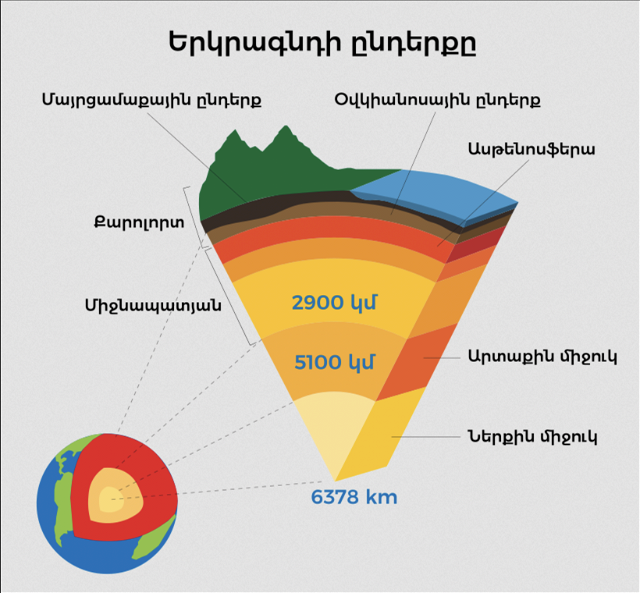 Երկրագնդի ընդերքը

Մայրցամաքային ընդերք

Օվկիանոսային ընդերք

Ասթենոսֆերա

Քարոլորտ

Միջնապատյան

2900 կմ

5100 կմ

Արտաքին միջուկ

Ներքին միջուկ

6378 km